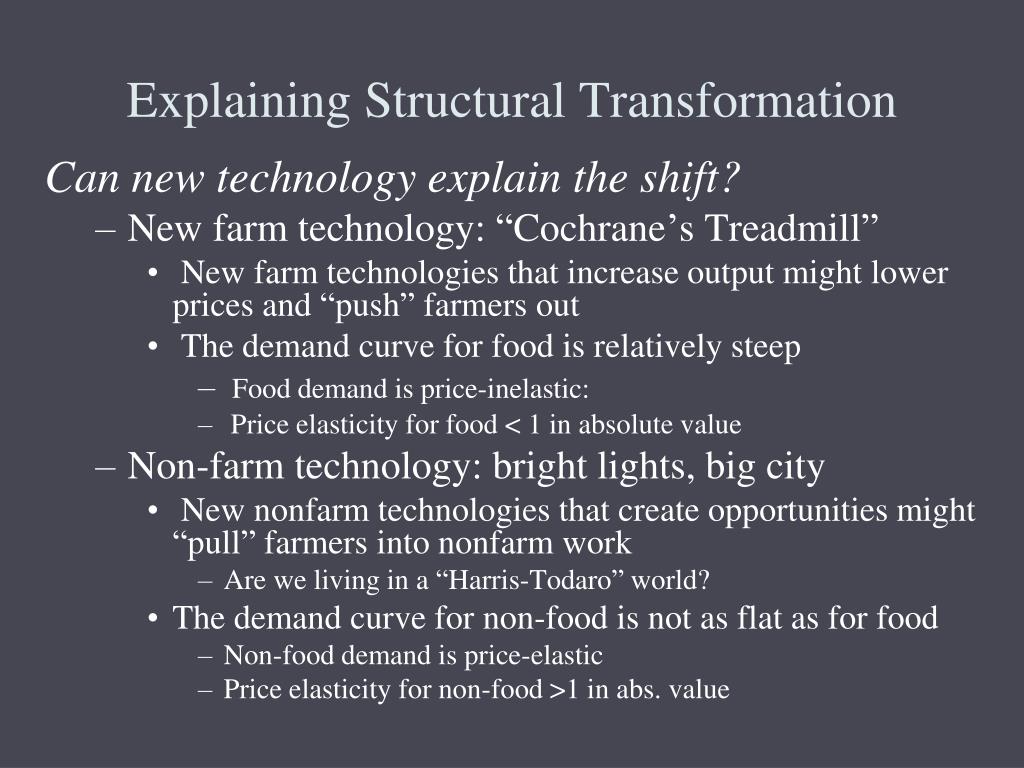 Explaining Structural Transformation

Can new technology explain the shift?

– New farm technology: “Cochrane’s Treadmill”

• New farm technologies that increase output might lower prices and “push” farmers out

• The demand curve for food is relatively steep

– Food demand is price-inelastic:

– Price elasticity for food < 1 in absolute value

– Non-farm technology: bright lights, big city

• New nonfarm technologies that create opportunities might “pull” farmers into nonfarm work

– Are we living in a “Harris-Todaro” world?

• The demand curve for non-food is not as flat as for food

– Non-food demand is price-elastic

– Price elasticity for non-food >1 in abs. value